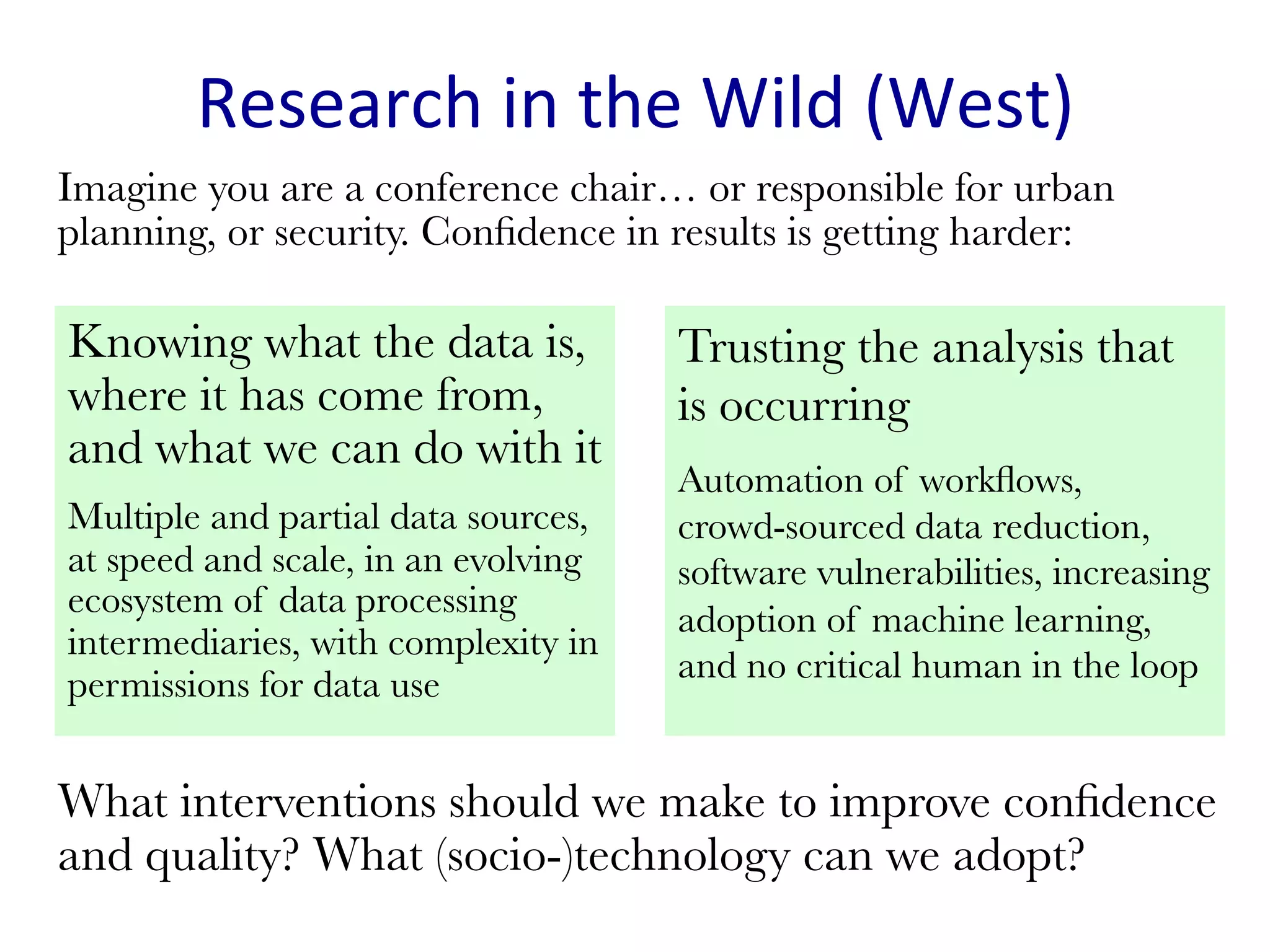 Research in the Wild (West)

Imagine you are a conference chair… or responsible for urban planning, or security. Confidence in results is getting harder:

Knowing what the data is, where it has come from, and what we can do with it

Multiple and partial data sources, at speed and scale, in an evolving ecosystem of data processing intermediaries, with complexity in permissions for data use

Trusting the analysis that is occurring

Automation of workflows, crowd-sourced data reduction, software vulnerabilities, increasing adoption of machine learning, and no critical human in the loop

What interventions should we make to improve confidence and quality? What (socio-)technology can we adopt?